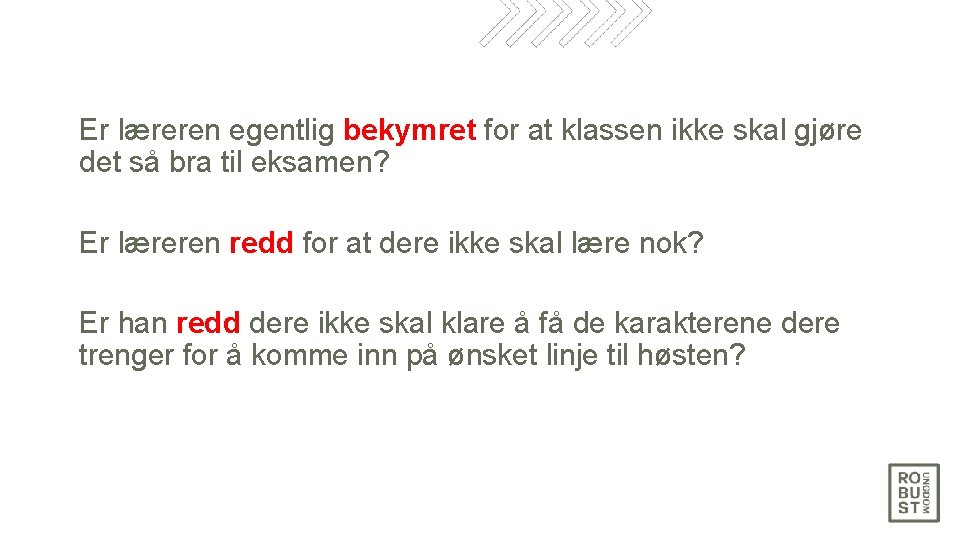 Er læreren egentlig bekymret for at klassen ikke skal gjøre det så bra til eksamen?

Er læreren redd for at dere ikke skal lære nok?

Er han redd dere ikke skal klare å få de karakterene dere trenger for å komme inn på ønsket linje til høsten?

RO
BU
ST
UNGDOM